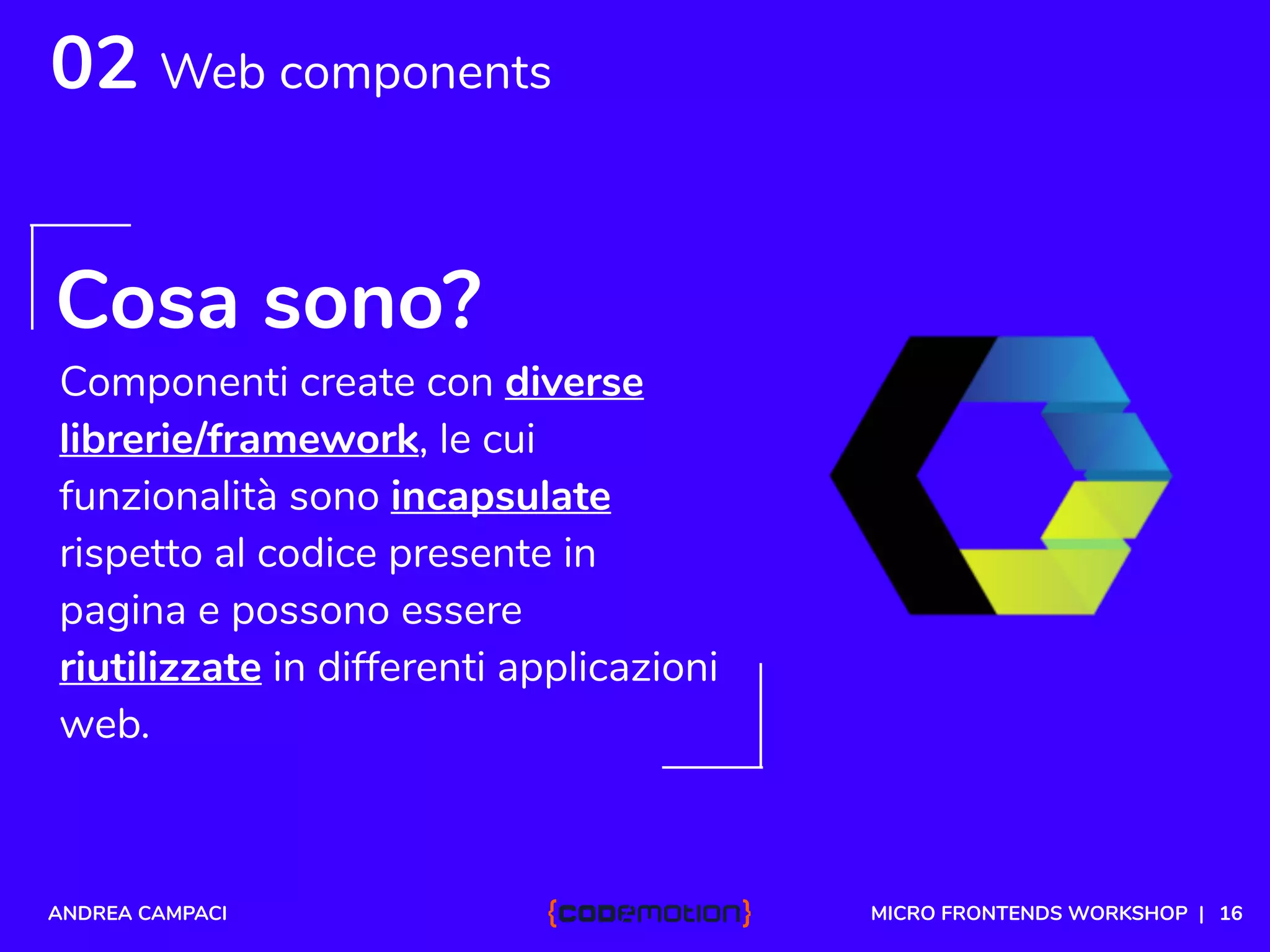 02 Web components

Cosa sono?

Componenti create con diverse librerie/framework, le cui funzionalità sono incapsulate rispetto al codice presente in pagina e possono essere riutilizzate in differenti applicazioni web.

ANDREA CAMPACI

{codemotion}

MICRO FRONTENDS WORKSHOP | 16